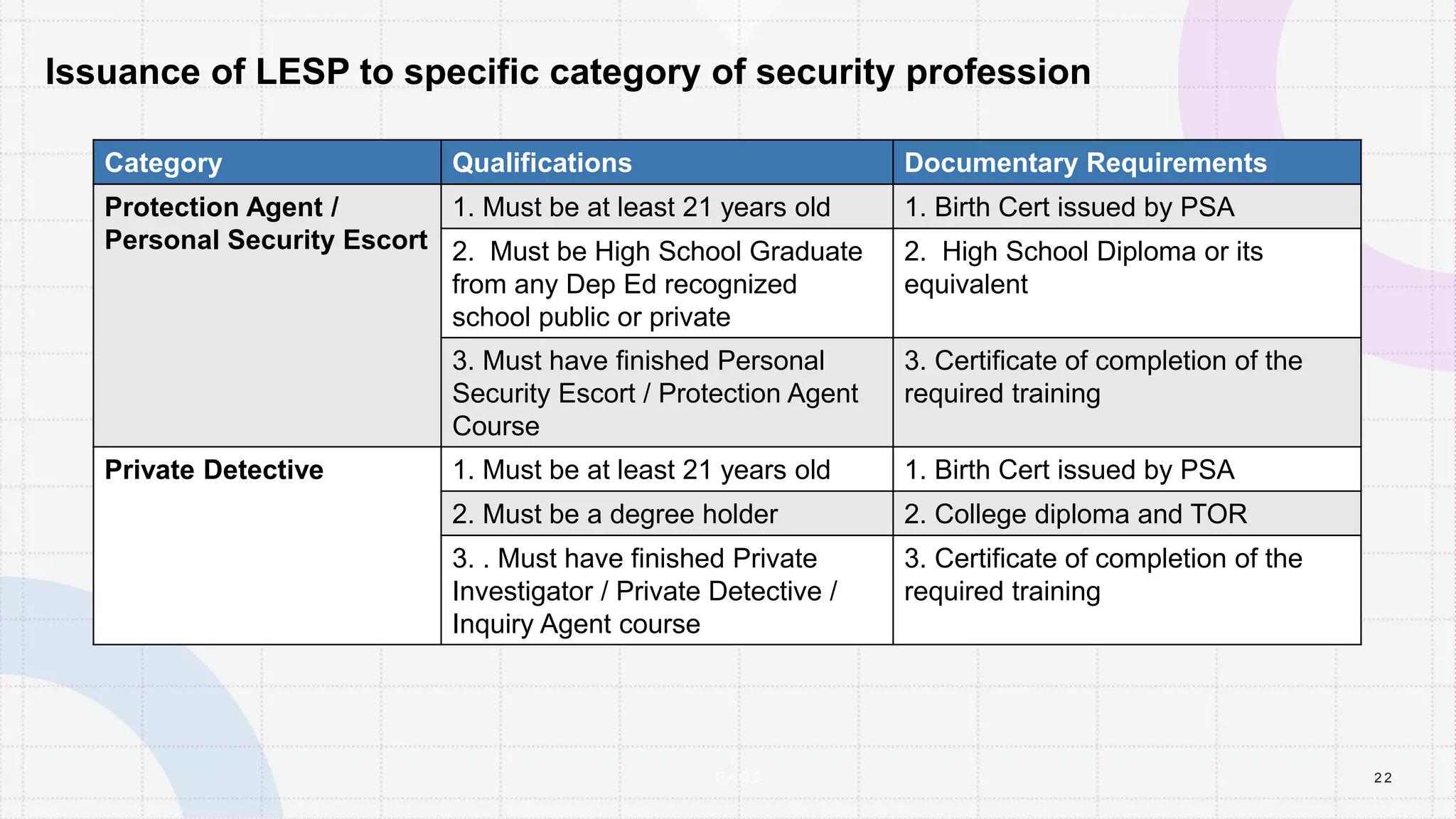 Issuance of LESP to specific category of security profession

| Category | Qualifications | Documentary Requirements |
|---|---|---|
| Protection Agent / Personal Security Escort | 1. Must be at least 21 years old | 1. Birth Cert issued by PSA |
| | 2. Must be High School Graduate from any Dep Ed recognized school public or private | 2. High School Diploma or its equivalent |
| | 3. Must have finished Personal Security Escort / Protection Agent Course | 3. Certificate of completion of the required training |
| Private Detective | 1. Must be at least 21 years old | 1. Birth Cert issued by PSA |
| | 2. Must be a degree holder | 2. College diploma and TOR |
| | 3. . Must have finished Private Investigator / Private Detective / Inquiry Agent course | 3. Certificate of completion of the required training |

PAGE

22